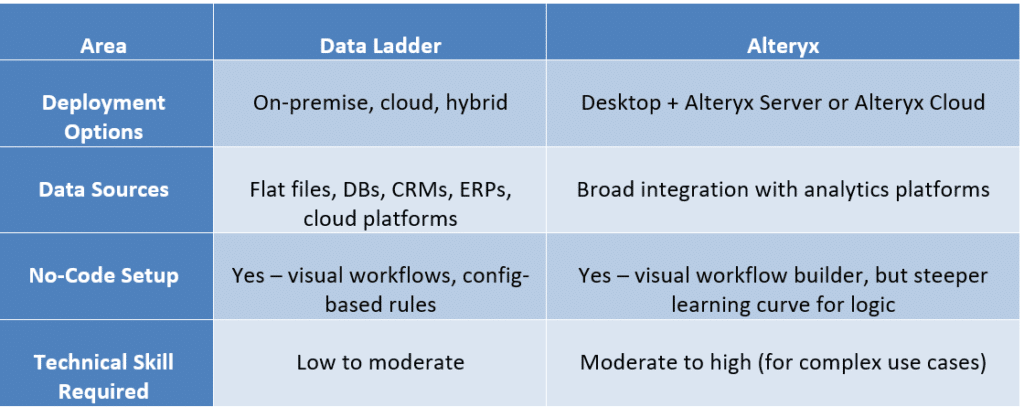 | Area | Data Ladder | Alteryx |
|---|---|---|
| Deployment Options | On-premise, cloud, hybrid | Desktop + Alteryx Server or Alteryx Cloud |
| Data Sources | Flat files, DBs, CRMs, ERPs, cloud platforms | Broad integration with analytics platforms |
| No-Code Setup | Yes – visual workflows, config-based rules | Yes – visual workflow builder, but steeper learning curve for logic |
| Technical Skill Required | Low to moderate | Moderate to high (for complex use cases) |